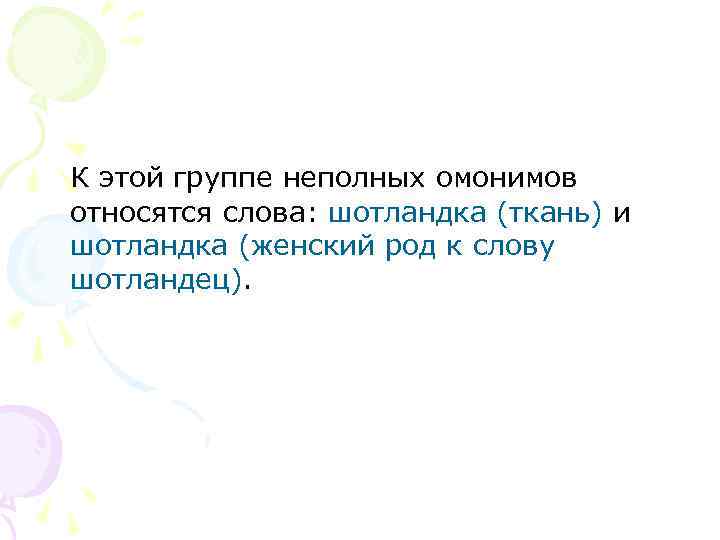 К этой группе неполных омонимов относятся слова: шотландка (ткань) и шотландка (женский род к слову шотландец).